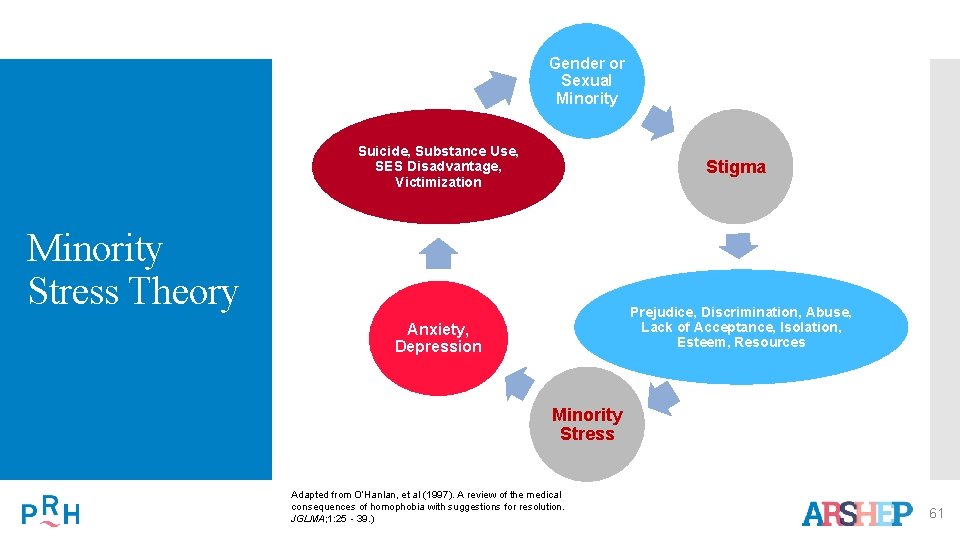 Minority Stress Theory

Gender or Sexual Minority

Stigma

Prejudice, Discrimination, Abuse, Lack of Acceptance, Isolation, Esteem, Resources

Minority Stress

Anxiety, Depression

Suicide, Substance Use, SES Disadvantage, Victimization

Adapted from O'Hanlan, et al (1997). A review of the medical consequences of homophobia with suggestions for resolution. JGLMA;1:25 - 39.)

PRH

ARSHEP

61